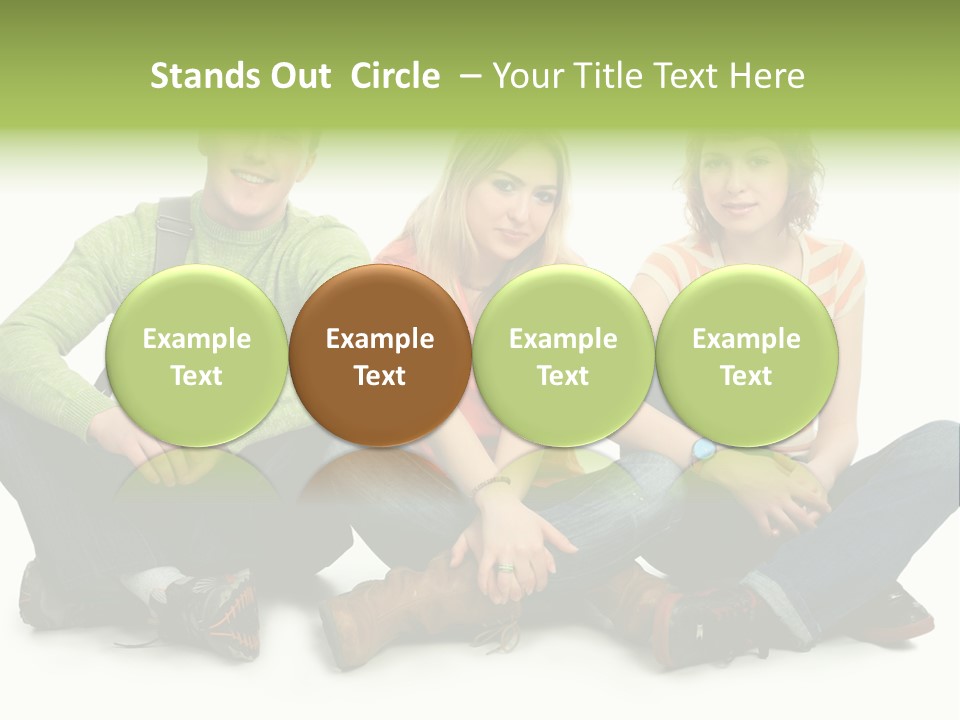 Stands Out Circle – Your Title Text Here

Example Text

Example Text

Example Text

Example Text